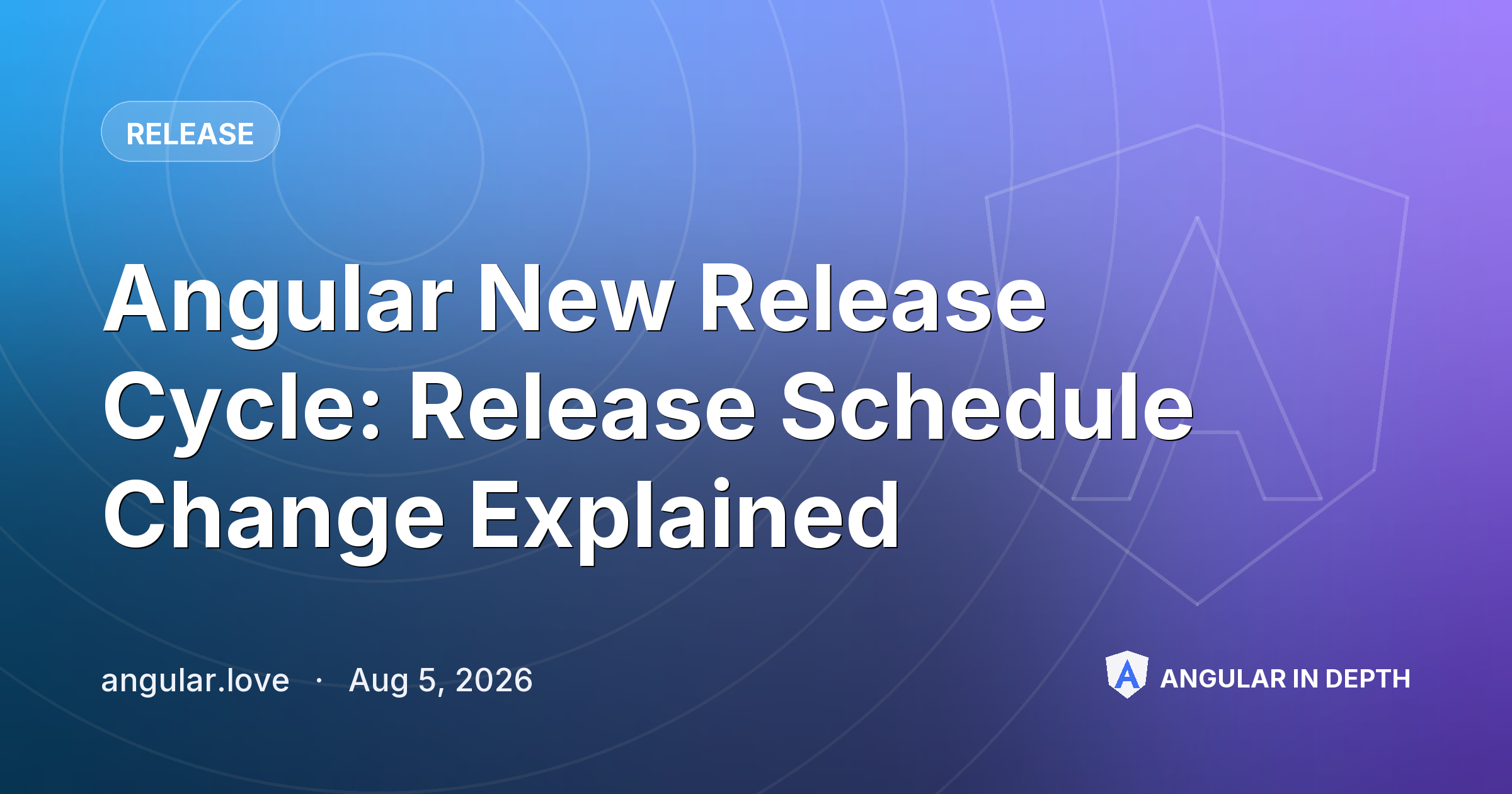 RELEASE

Angular New Release Cycle: Release Schedule Change Explained

angular.love · Aug 5, 2026

ANGULAR IN DEPTH